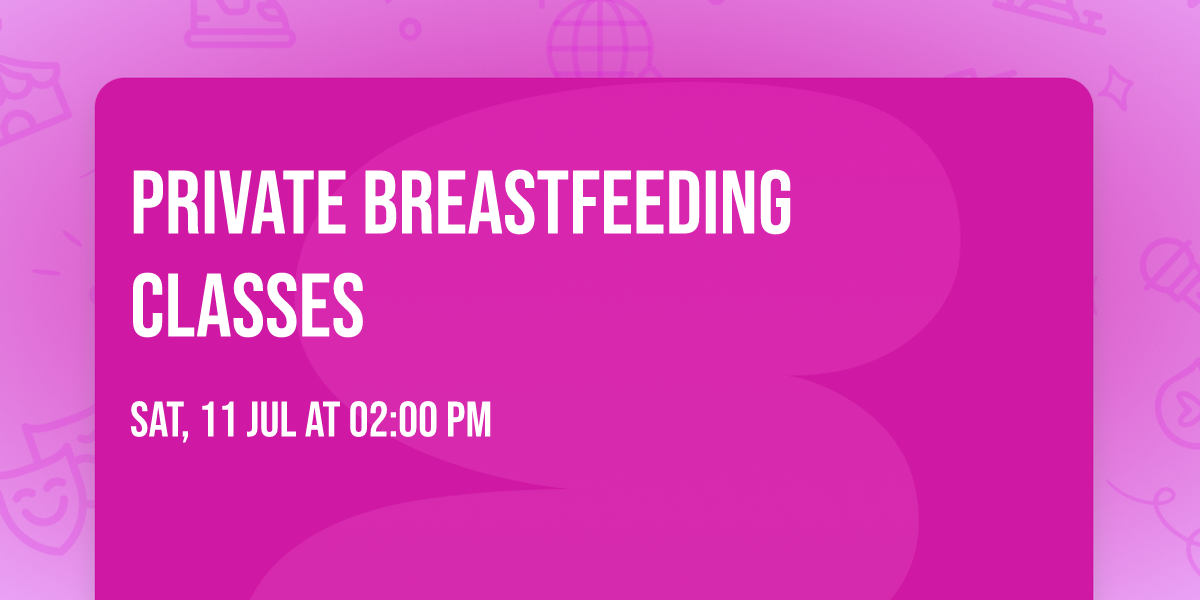 PRIVATE BREASTFEEDING CLASSES

SAT, 11 JUL AT 02:00 PM